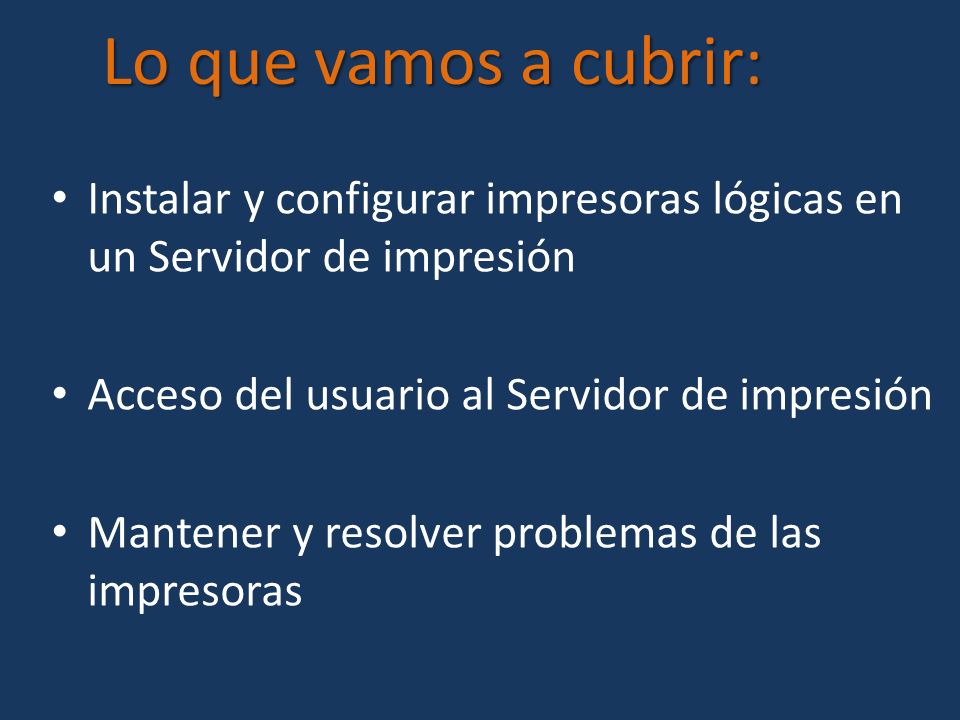 Lo que vamos a cubrir:

• Instalar y configurar impresoras lógicas en un Servidor de impresión

• Acceso del usuario al Servidor de impresión

• Mantener y resolver problemas de las impresoras